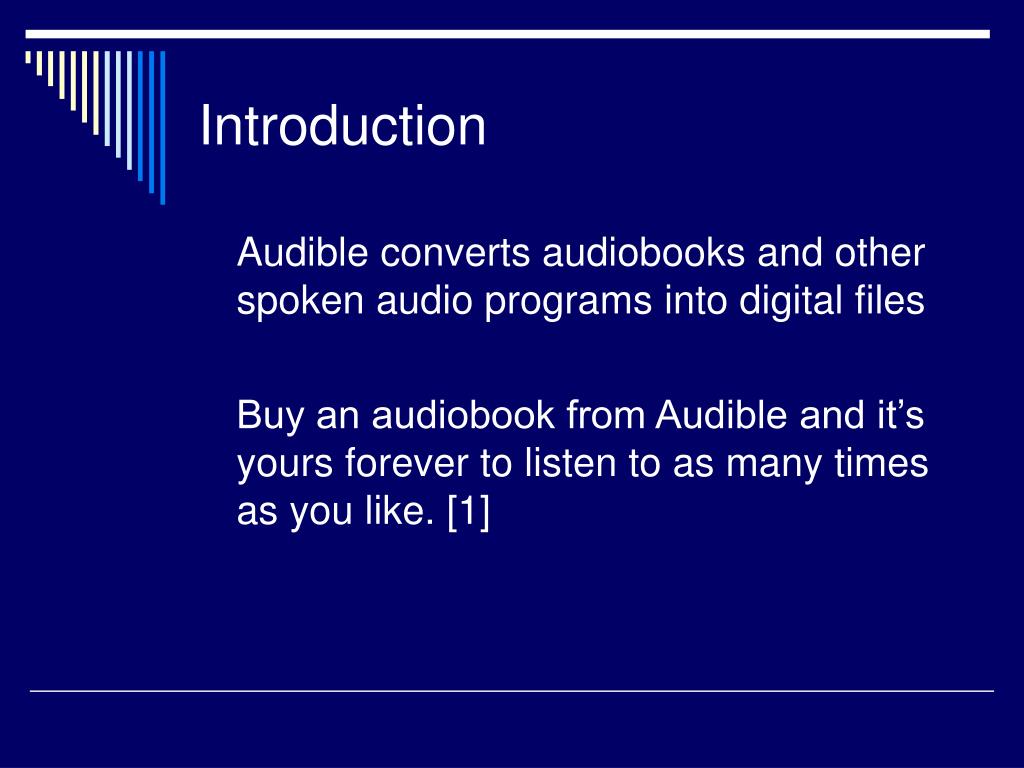 Introduction

Audible converts audiobooks and other spoken audio programs into digital files

Buy an audiobook from Audible and it’s yours forever to listen to as many times as you like. [1]